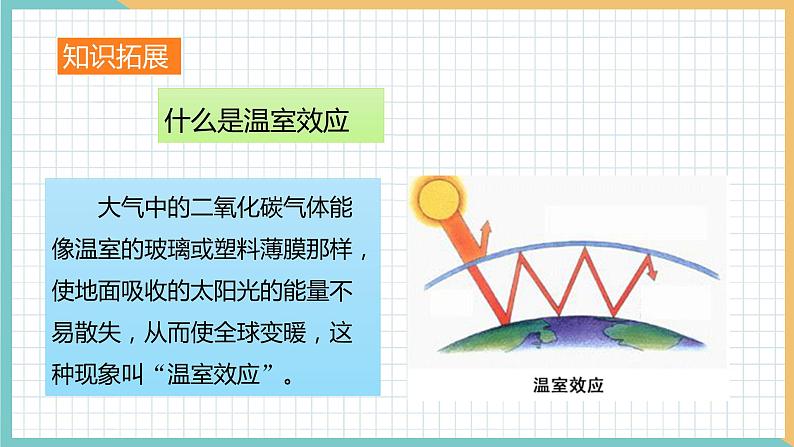 知识拓展

什么是温室效应

大气中的二氧化碳气体能像温室的玻璃或塑料薄膜那样，使地面吸收的太阳光的能量不易散失，从而使全球变暖，这种现象叫“温室效应”。

温室效应